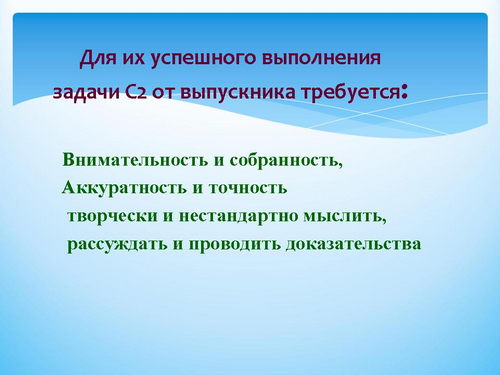 Для их успешного выполнения задачи С2 от выпускника требуется:

Внимательность и собранность,
Аккуратность и точность
творчески и нестандартно мыслить,
рассуждать и проводить доказательства